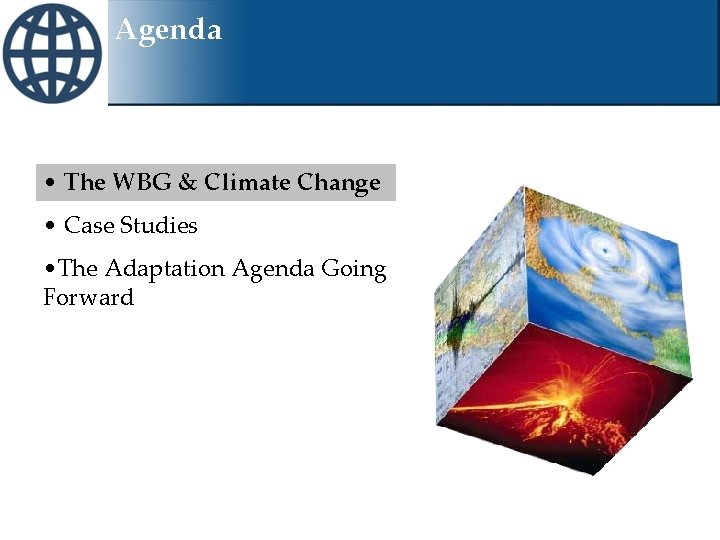 Agenda

• The WBG & Climate Change

• Case Studies

•The Adaptation Agenda Going Forward